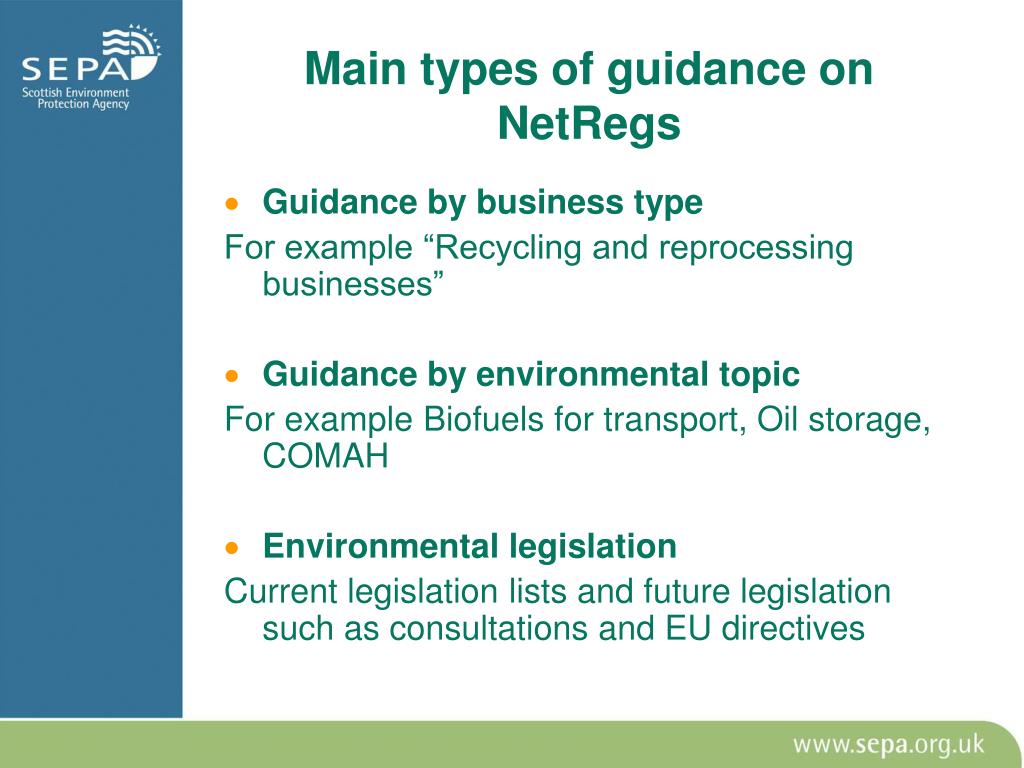 SEPA
Scottish Environment Protection Agency

Main types of guidance on NetRegs

• Guidance by business type
For example “Recycling and reprocessing businesses”

• Guidance by environmental topic
For example Biofuels for transport, Oil storage, COMAH

• Environmental legislation
Current legislation lists and future legislation such as consultations and EU directives

www.sepa.org.uk